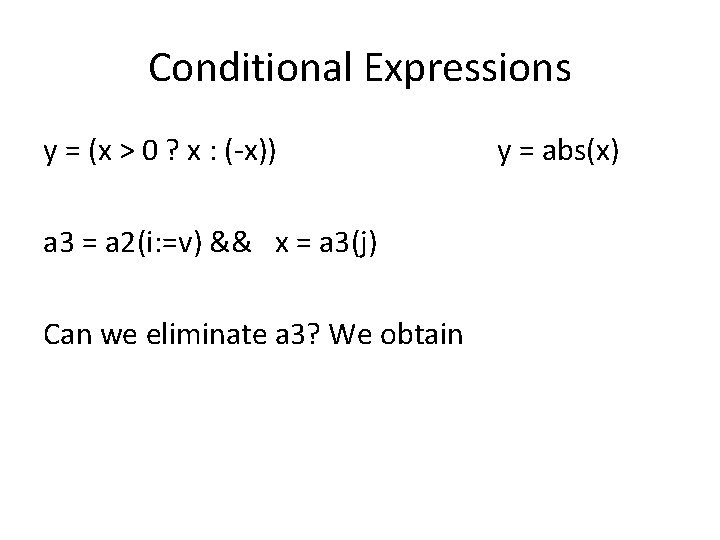 Conditional Expressions

y = (x > 0 ? x : (-x))

y = abs(x)

a3 = a2(i:=v) && x = a3(j)

Can we eliminate a3? We obtain